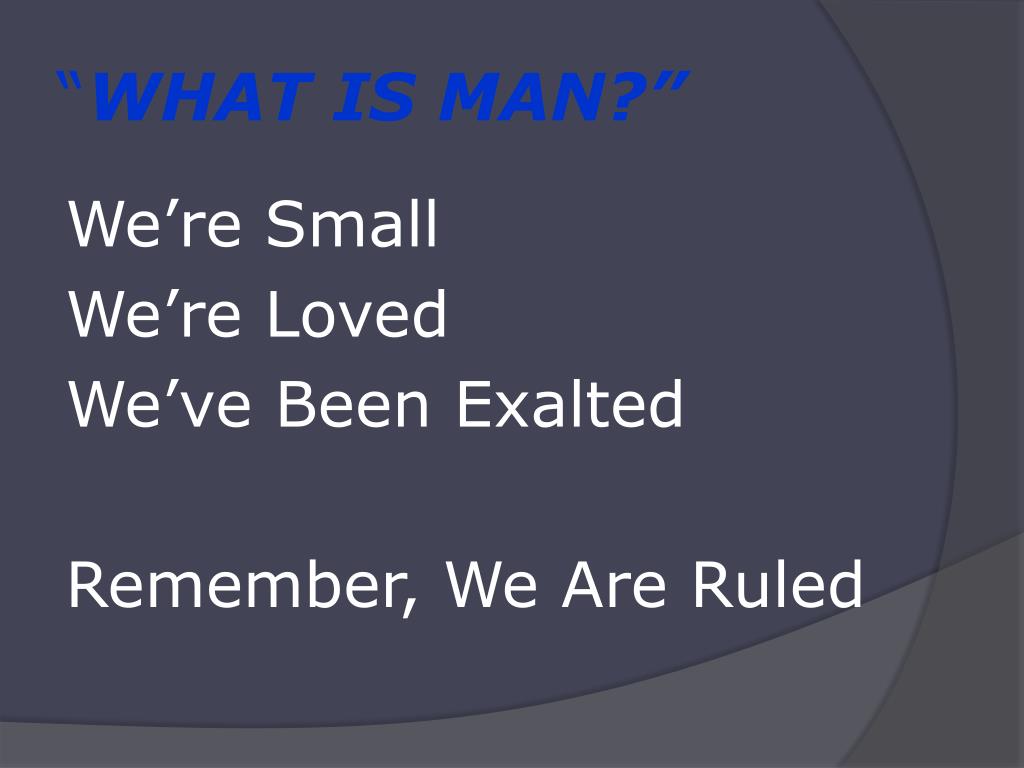 “WHAT IS MAN?”

We’re Small
We’re Loved
We’ve Been Exalted

Remember, We Are Ruled